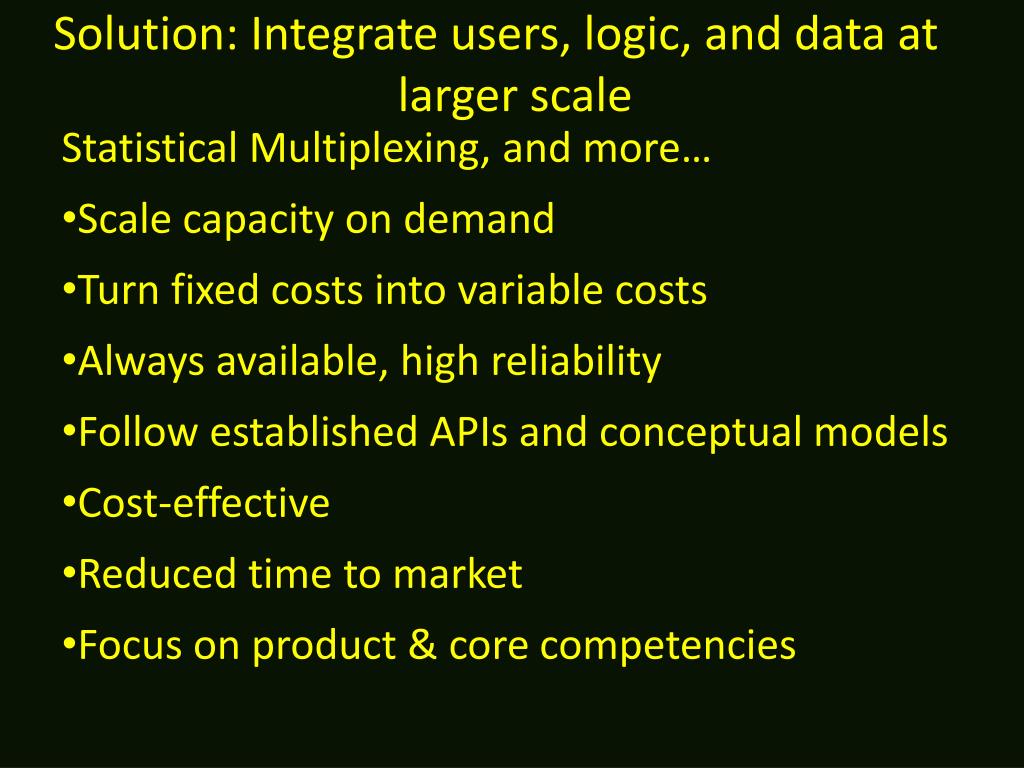 Solution: Integrate users, logic, and data at larger scale

Statistical Multiplexing, and more…

•Scale capacity on demand

•Turn fixed costs into variable costs

•Always available, high reliability

•Follow established APIs and conceptual models

•Cost-effective

•Reduced time to market

•Focus on product & core competencies